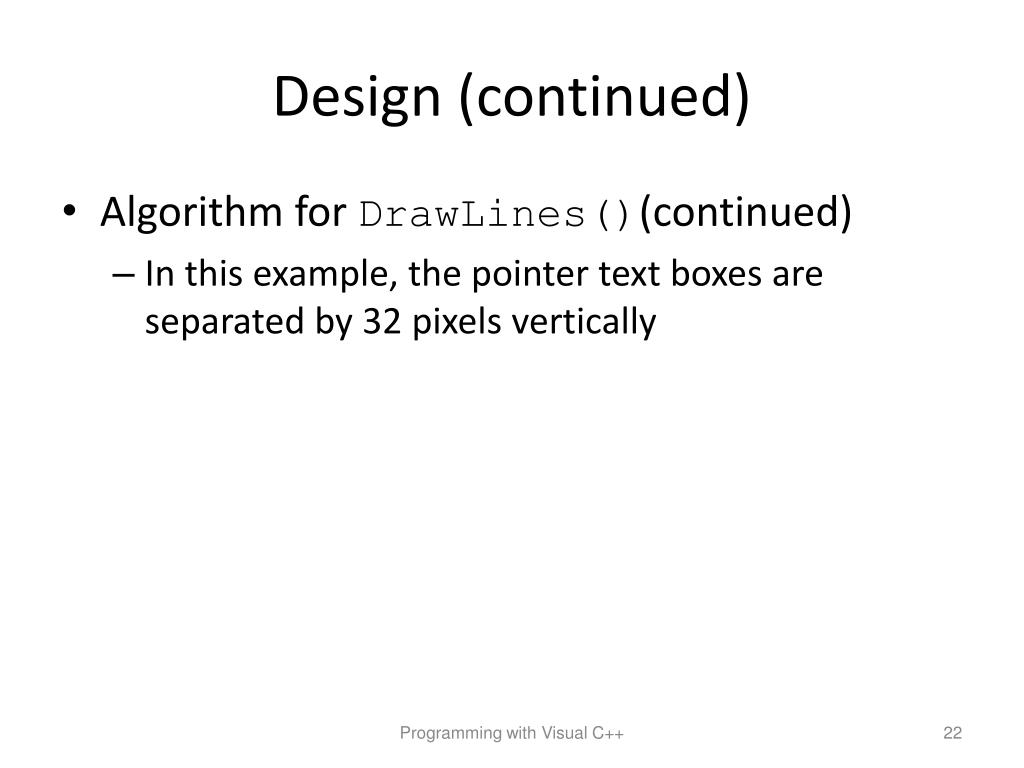 Design (continued)

• Algorithm for DrawLines() (continued)

– In this example, the pointer text boxes are separated by 32 pixels vertically

Programming with Visual C++

22